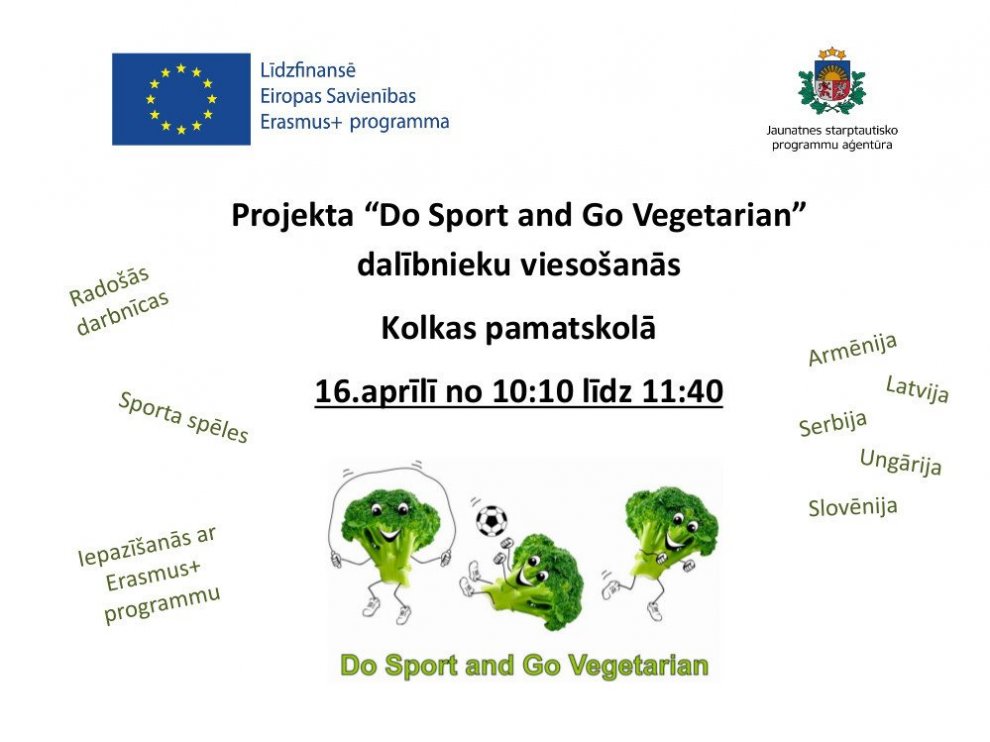 Līdzfinansē
Eiropas Savienības
Erasmus+ programma

Jaunatnes starptautisko programmu aģentūra

Projekta “Do Sport and Go Vegetarian” dalībnieku viesošanās

Kolkas pamatskolā

16.aprīlī no 10:10 līdz 11:40

Radošās darbnīcas

Sporta spēles

Iepazīšanās ar Erasmus+ programmu

Armēnija

Latvija

Serbija

Ungārija

Slovēnija

Do Sport and Go Vegetarian